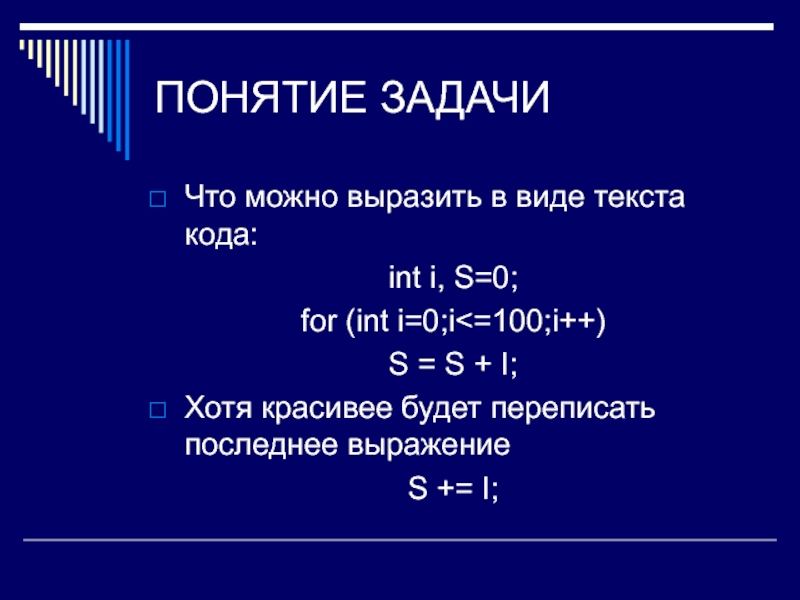 ПОНЯТИЕ ЗАДАЧИ

Что можно выразить в виде текста кода:

int i, S=0;
for (int i=0;i<=100;i++)
S = S + I;

Хотя красивее будет переписать последнее выражение

S += I;